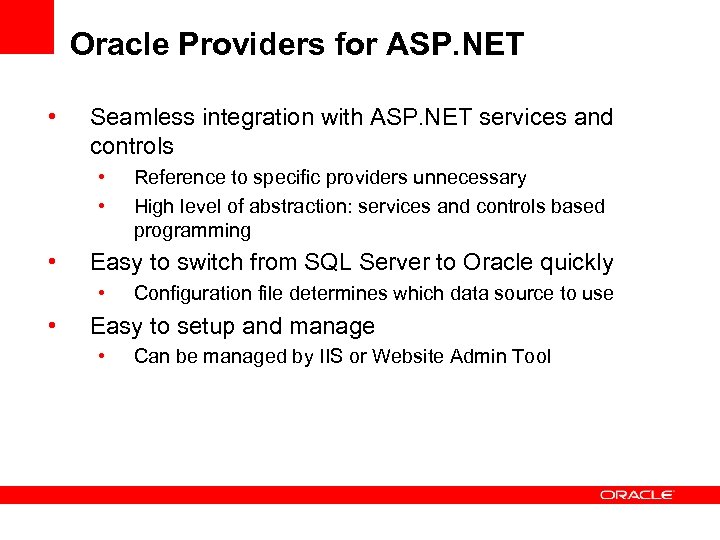 Oracle Providers for ASP.NET

• Seamless integration with ASP.NET services and controls
  • Reference to specific providers unnecessary
  • High level of abstraction: services and controls based programming
• Easy to switch from SQL Server to Oracle quickly
  • Configuration file determines which data source to use
• Easy to setup and manage
  • Can be managed by IIS or Website Admin Tool

ORACLE